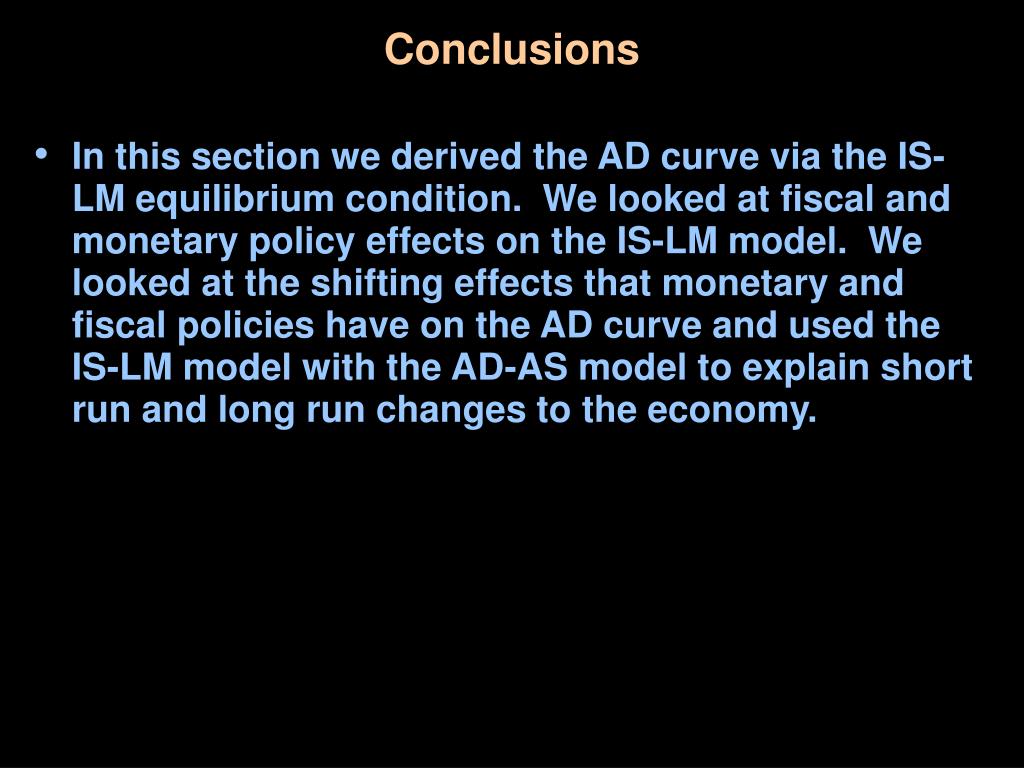 Conclusions

• In this section we derived the AD curve via the IS-LM equilibrium condition. We looked at fiscal and monetary policy effects on the IS-LM model. We looked at the shifting effects that monetary and fiscal policies have on the AD curve and used the IS-LM model with the AD-AS model to explain short run and long run changes to the economy.